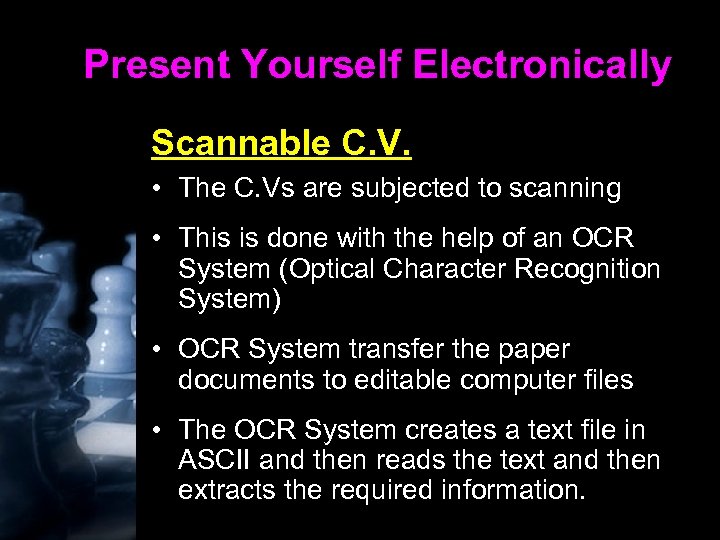 Present Yourself Electronically

Scannable C.V.

• The C.Vs are subjected to scanning

• This is done with the help of an OCR System (Optical Character Recognition System)

• OCR System transfer the paper documents to editable computer files

• The OCR System creates a text file in ASCII and then reads the text and then extracts the required information.